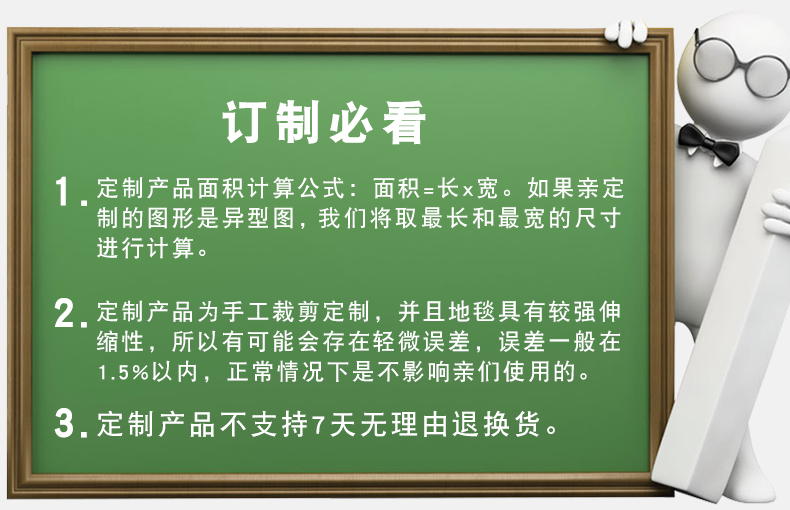 订制必看

1. 定制产品面积计算公式：面积=长x宽。如果亲定制的图形是异型图，我们将取最长和最宽的尺寸进行计算。

2. 定制产品为手工裁剪定制，并且地毯具有较强伸缩性，所以有可能会存在轻微误差，误差一般在1.5%以内，正常情况下是不影响亲们使用的。

3. 定制产品不支持7天无理由退换货。